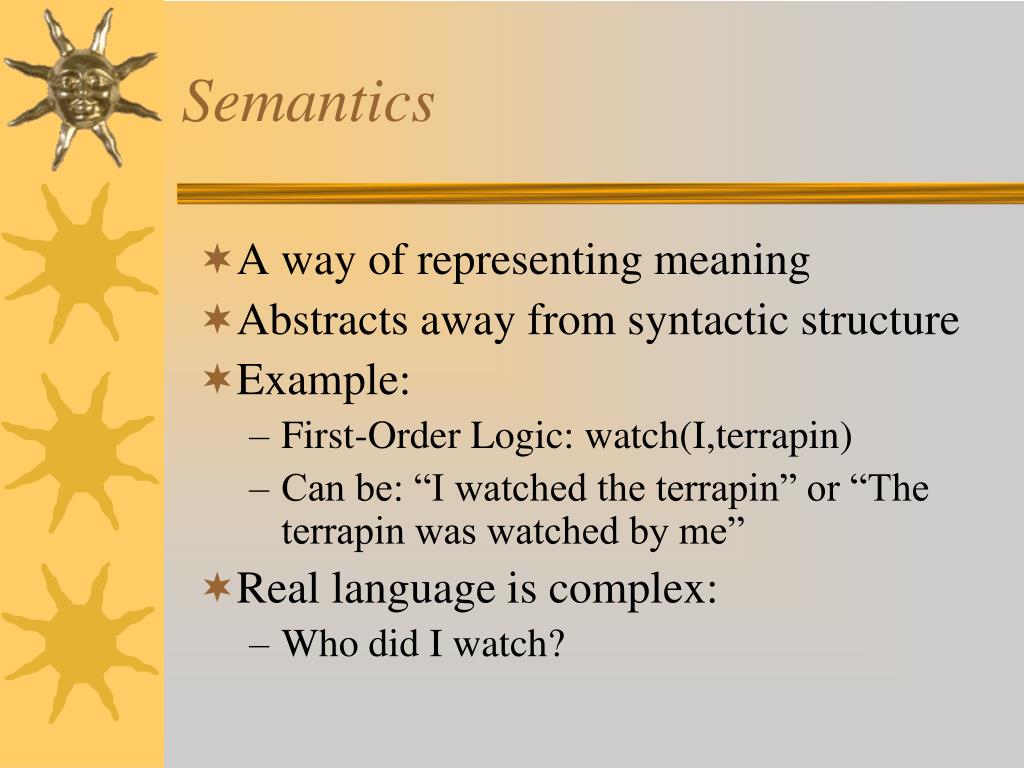 Semantics

A way of representing meaning
Abstracts away from syntactic structure
Example:
– First-Order Logic: watch(I,terrapin)
– Can be: “I watched the terrapin” or “The terrapin was watched by me”
Real language is complex:
– Who did I watch?